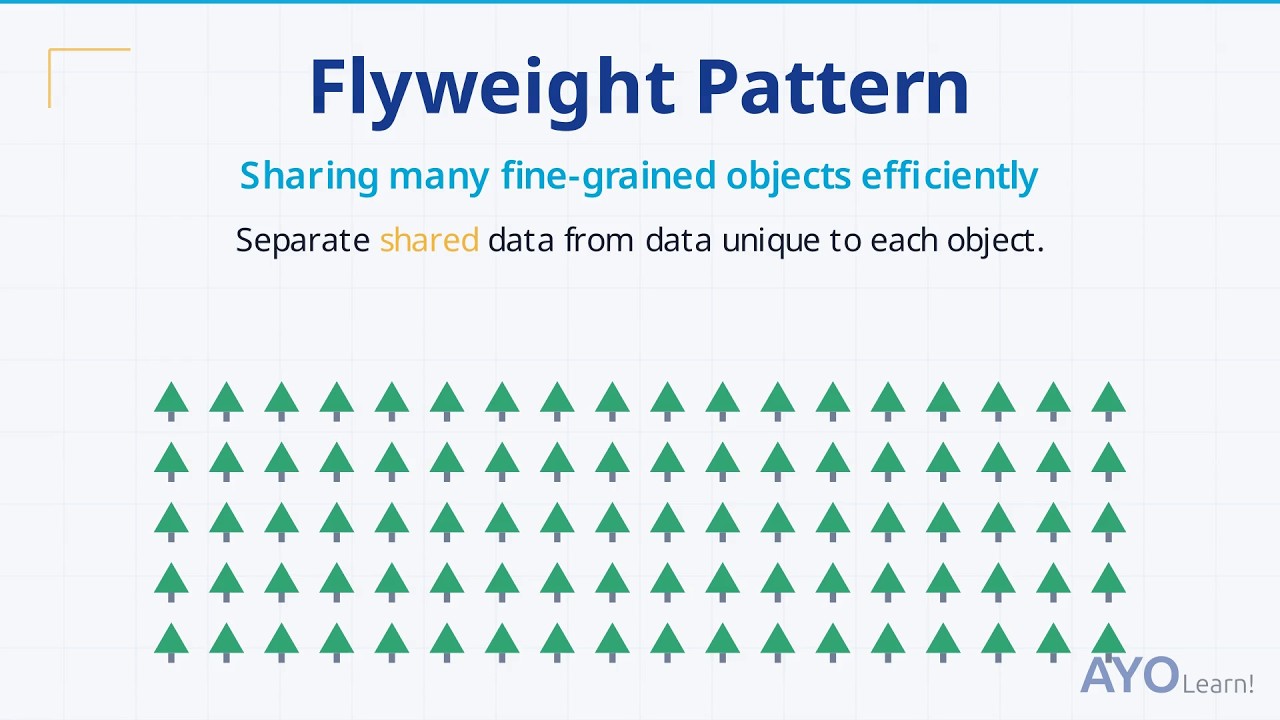 Flyweight Pattern

Sharing many fine-grained objects efficiently

Separate shared data from data unique to each object.

AYO Learn!